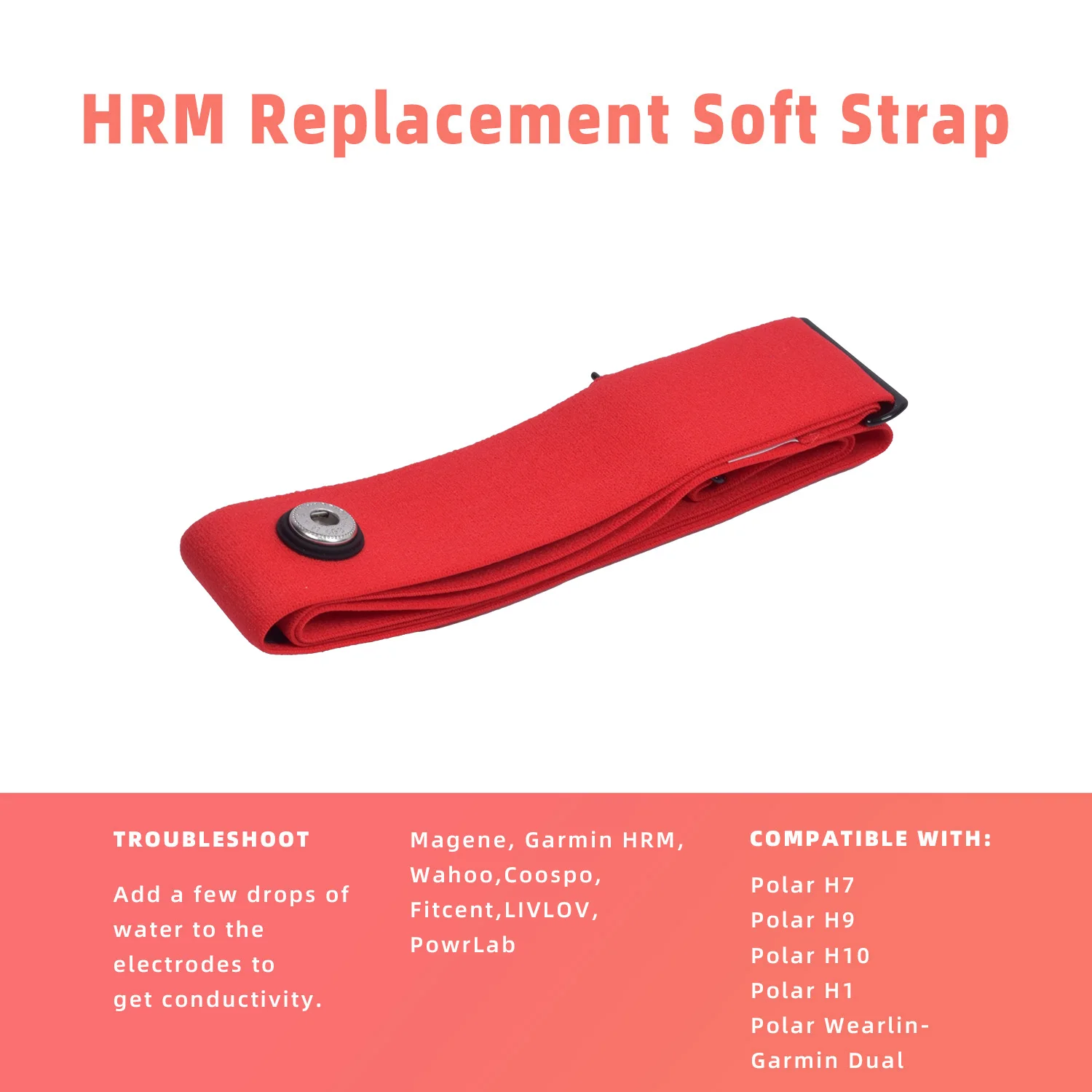 HRM Replacement Soft Strap

TROUBLESHOOT

Add a few drops of water to the electrodes to get conductivity.

Magene, Garmin HRM, Wahoo,Coospo, Fitcent,LIVLOV, PowrLab

COMPATIBLE WITH:

Polar H7
Polar H9
Polar H10
Polar H1
Polar Wearlin-
Garmin Dual